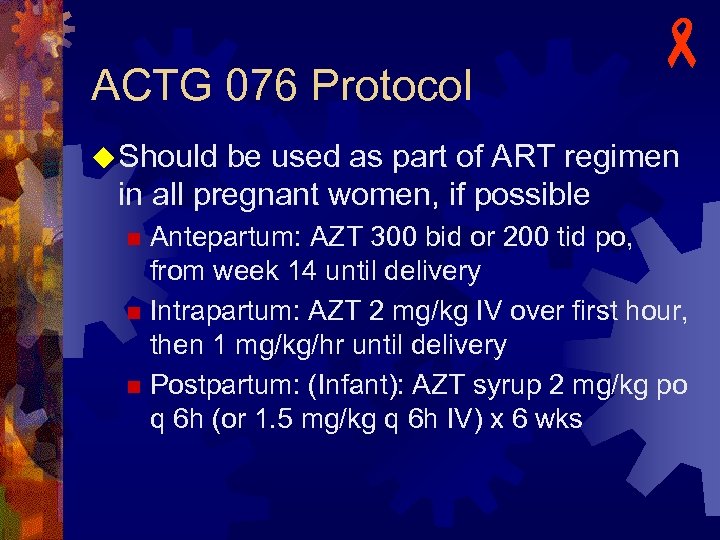 ACTG 076 Protocol

Should be used as part of ART regimen in all pregnant women, if possible

Antepartum: AZT 300 bid or 200 tid po, from week 14 until delivery

Intrapartum: AZT 2 mg/kg IV over first hour, then 1 mg/kg/hr until delivery

Postpartum: (Infant): AZT syrup 2 mg/kg po q 6h (or 1.5 mg/kg q 6h IV) x 6 wks